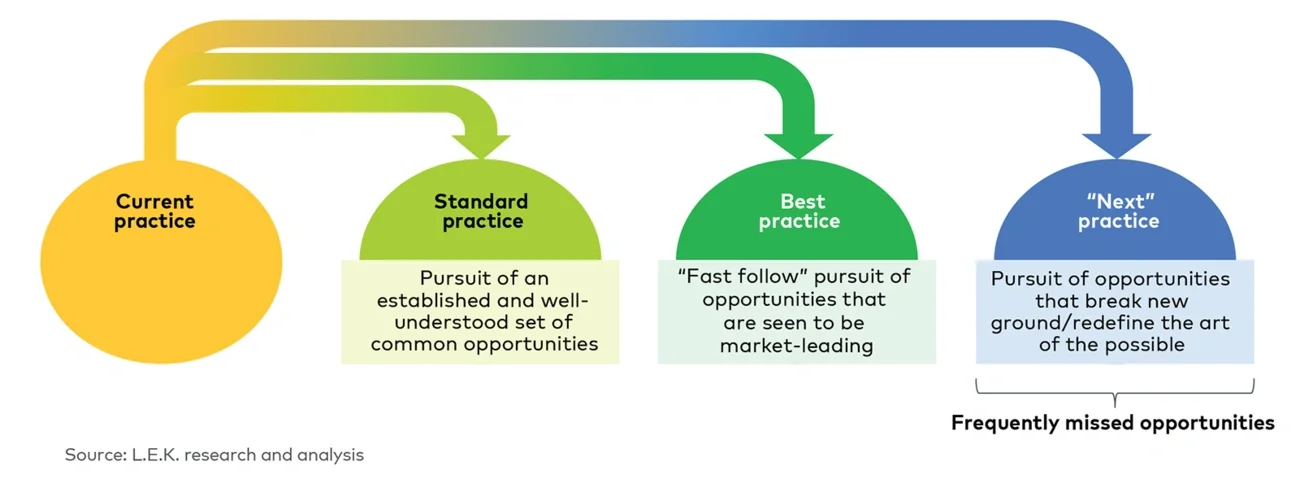 Current practice

Standard practice

Pursuit of an established and well-understood set of common opportunities

Best practice

"Fast follow" pursuit of opportunities that are seen to be market-leading

"Next" practice

Pursuit of opportunities that break new ground/redefine the art of the possible

Frequently missed opportunities

Source: L.E.K. research and analysis